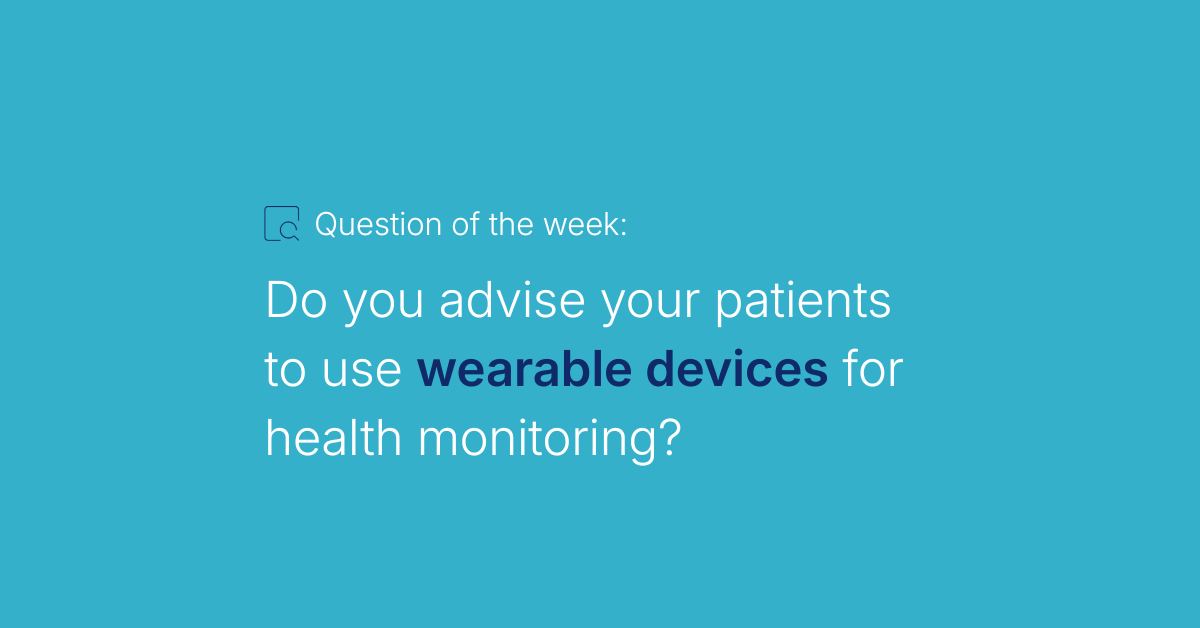 Question of the week:

Do you advise your patients to use wearable devices for health monitoring?